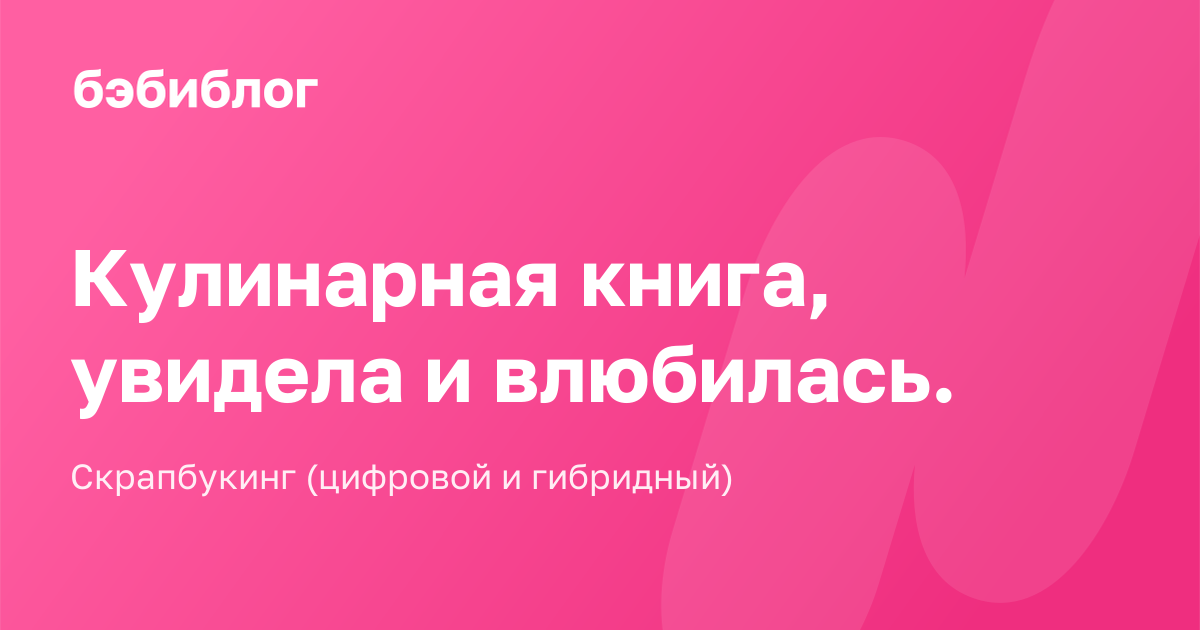 бэбиблог

Кулинарная книга, увидела и влюбилась.

Скрапбукинг (цифровой и гибридный)